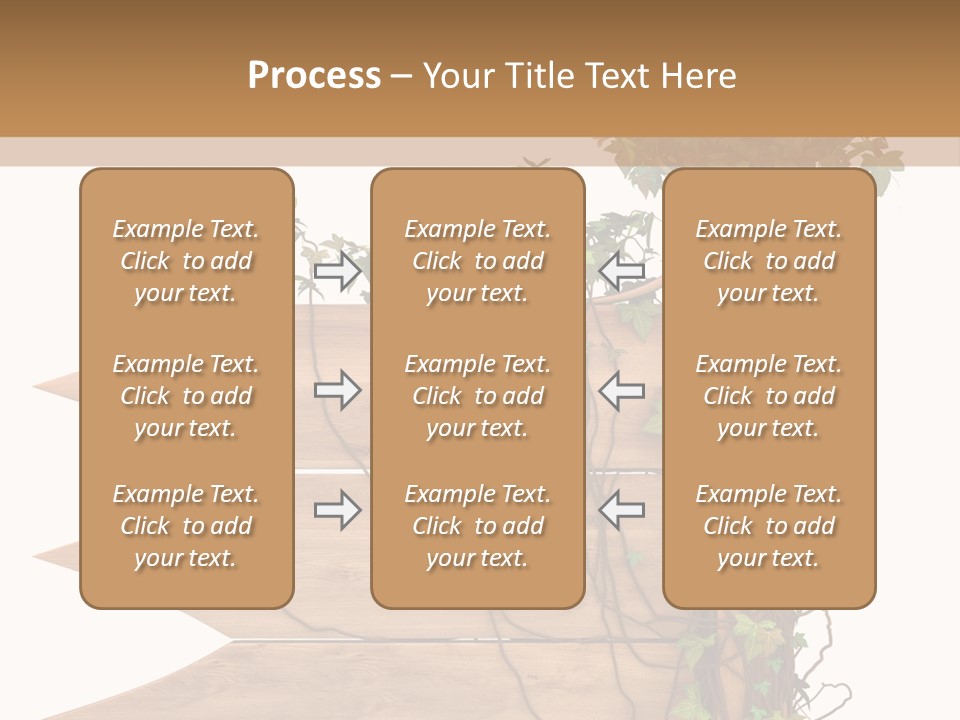 Process – Your Title Text Here

Example Text. Click to add your text.

Example Text. Click to add your text.

Example Text. Click to add your text.

Example Text. Click to add your text.

Example Text. Click to add your text.

Example Text. Click to add your text.

Example Text. Click to add your text.

Example Text. Click to add your text.

Example Text. Click to add your text.